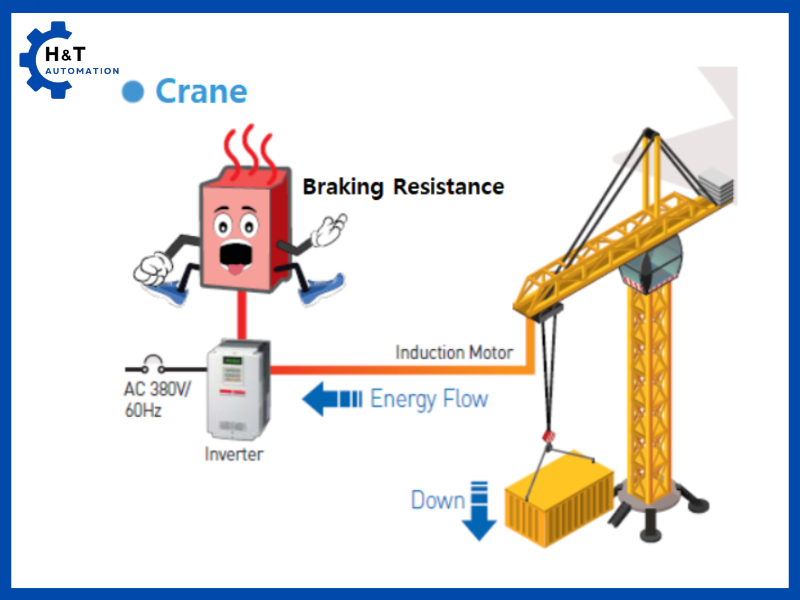 H&T
AUTOMATION

Crane

Braking Resistance

Induction Motor

AC 380V/
60Hz

Energy Flow

Inverter

Down